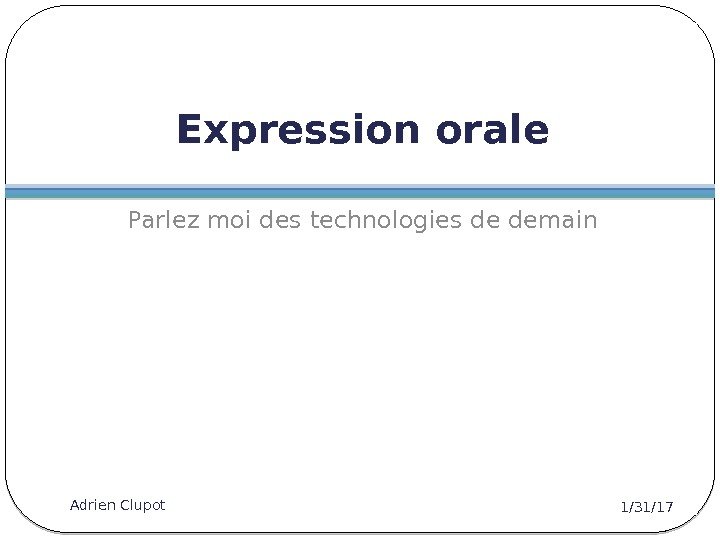 Expression orale

Parlez moi des technologies de demain

Adrien Clupot

1/31/17